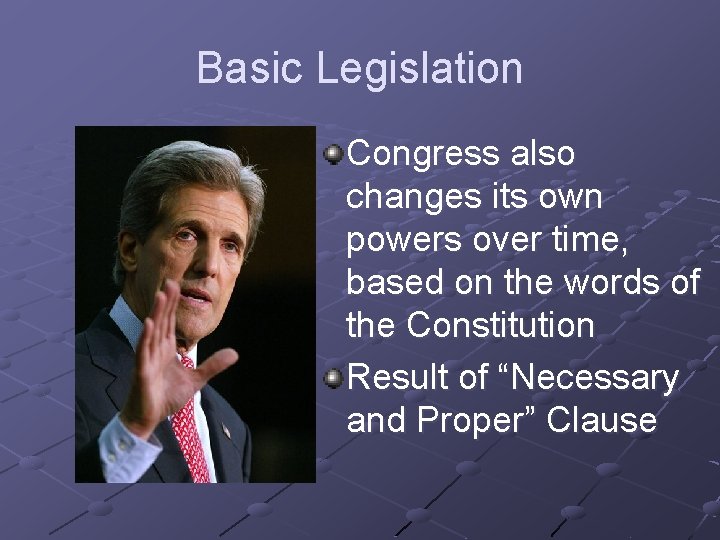 Basic Legislation

Congress also changes its own powers over time, based on the words of the Constitution

Result of “Necessary and Proper” Clause